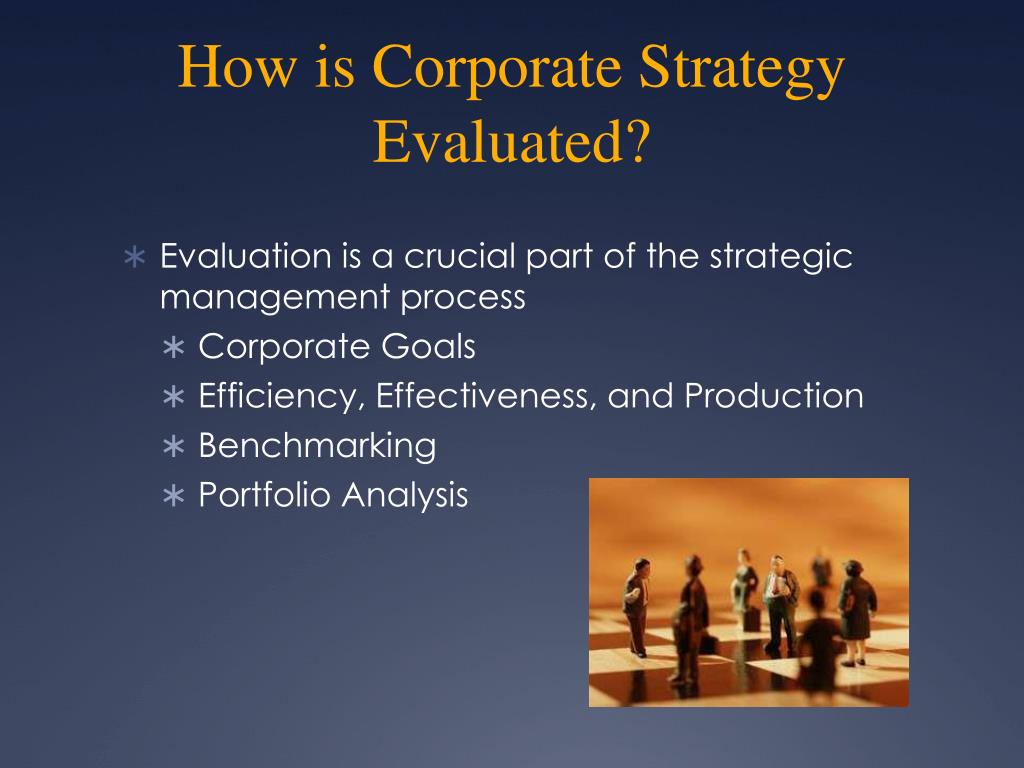 How is Corporate Strategy Evaluated?

∗ Evaluation is a crucial part of the strategic management process
∗ Corporate Goals
∗ Efficiency, Effectiveness, and Production
∗ Benchmarking
∗ Portfolio Analysis